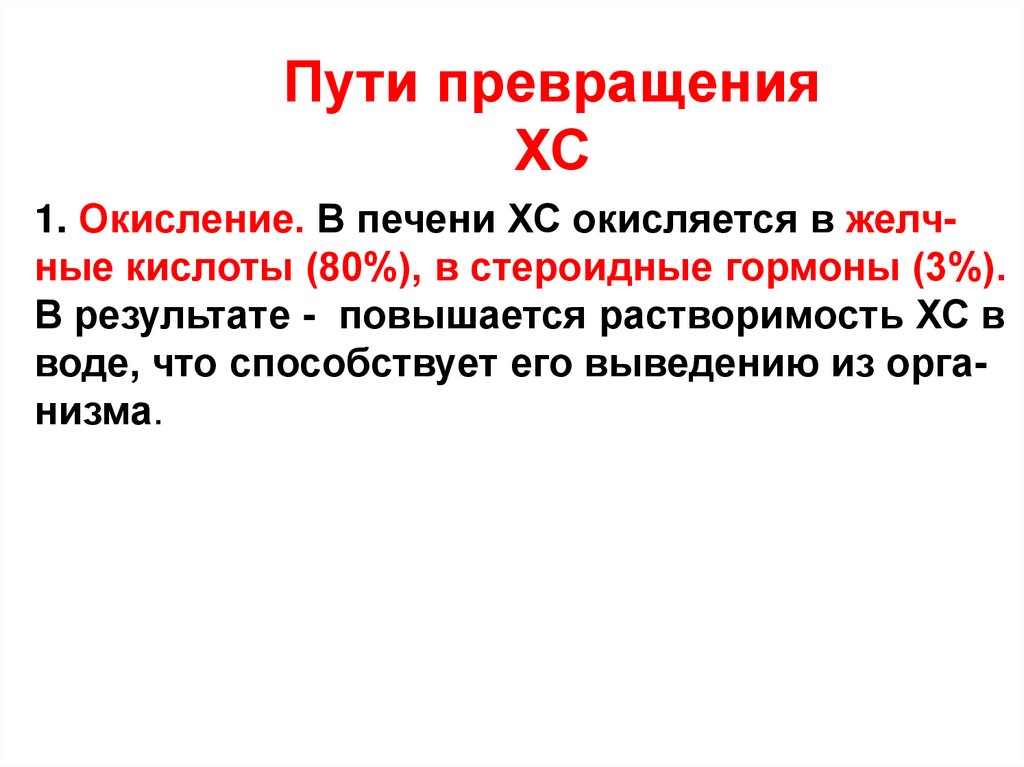 Пути превращения ХС

1. Окисление. В печени ХС окисляется в желчные кислоты (80%), в стероидные гормоны (3%). В результате - повышается растворимость ХС в воде, что способствует его выведению из организма.